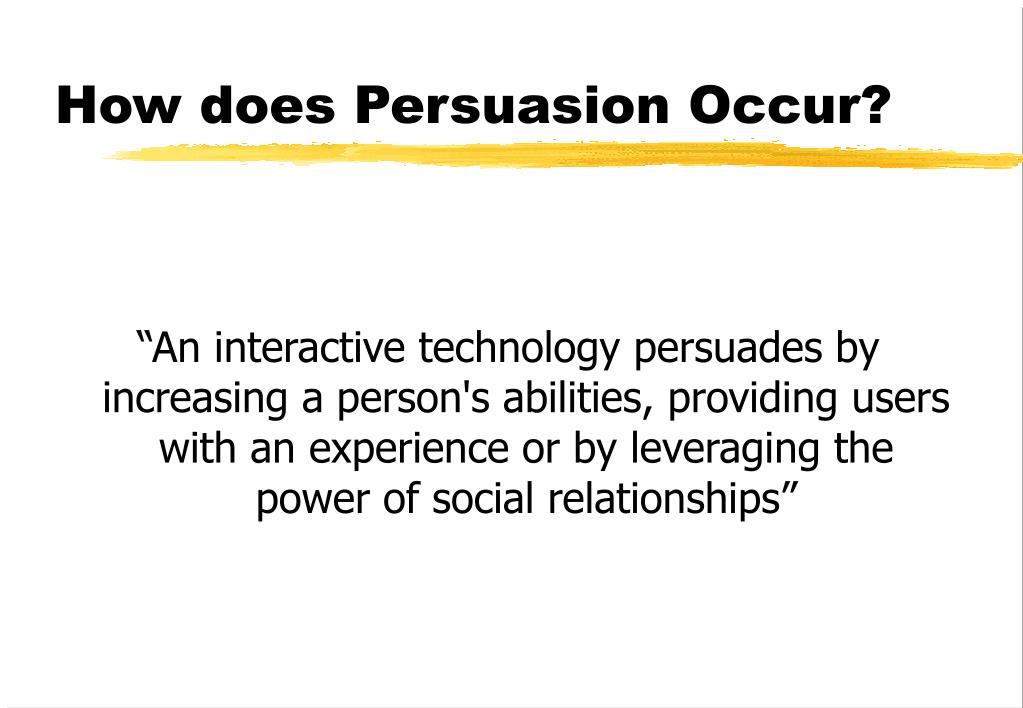 How does Persuasion Occur?

“An interactive technology persuades by increasing a person's abilities, providing users with an experience or by leveraging the power of social relationships”